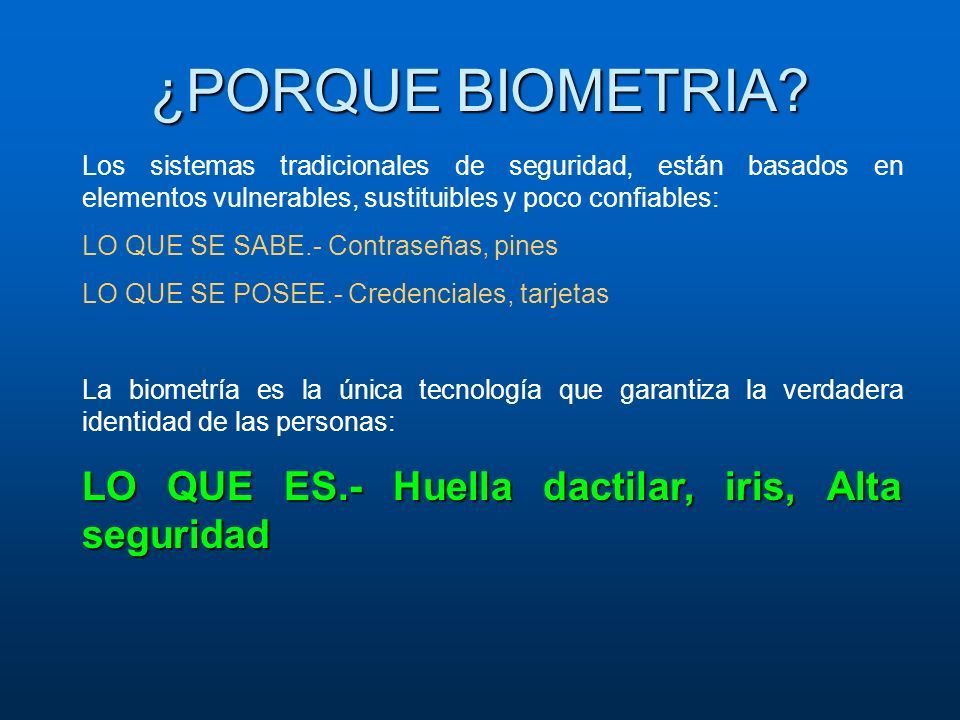 ¿PORQUE BIOMETRIA?

Los sistemas tradicionales de seguridad, están basados en elementos vulnerables, sustituibles y poco confiables:

LO QUE SE SABE.- Contraseñas, pines

LO QUE SE POSEE.- Credenciales, tarjetas

La biometría es la única tecnología que garantiza la verdadera identidad de las personas:

LO QUE ES.- Huella dactilar, iris, Alta seguridad